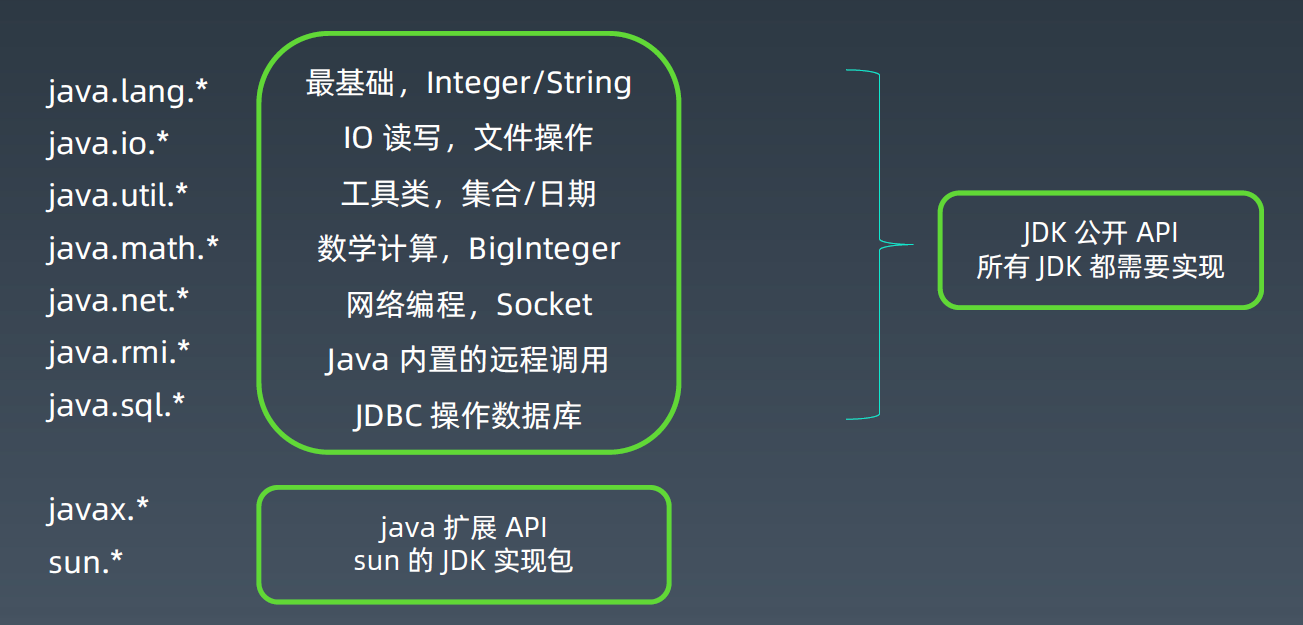 java.lang.*
java.io.*
java.util.*
java.math.*
java.net.*
java.rmi.*
java.sql.*

最基础，Integer/String
IO 读写，文件操作
工具类，集合/日期
数学计算，BigInteger
网络编程，Socket
Java 内置的远程调用
JDBC 操作数据库

JDK 公开 API
所有 JDK 都需要实现

javax.*
sun.*

java 扩展 API
sun 的 JDK 实现包